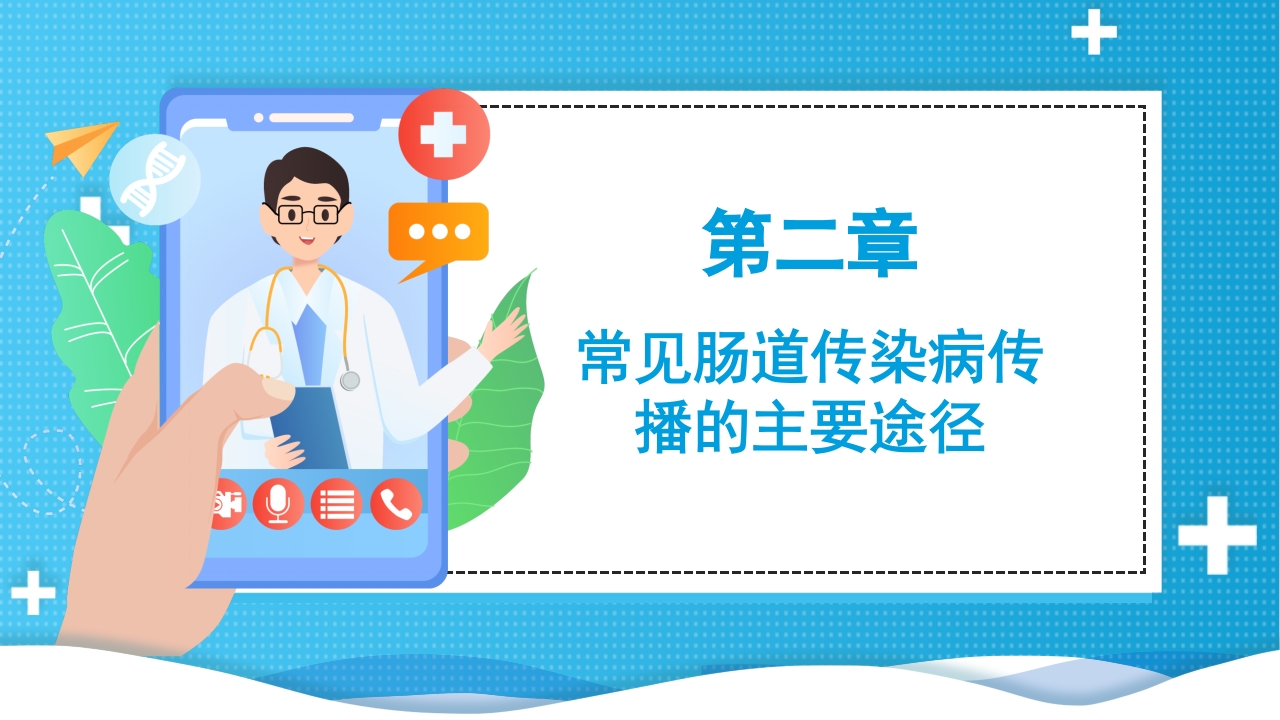 第二章

常见肠道传染病传播的主要途径